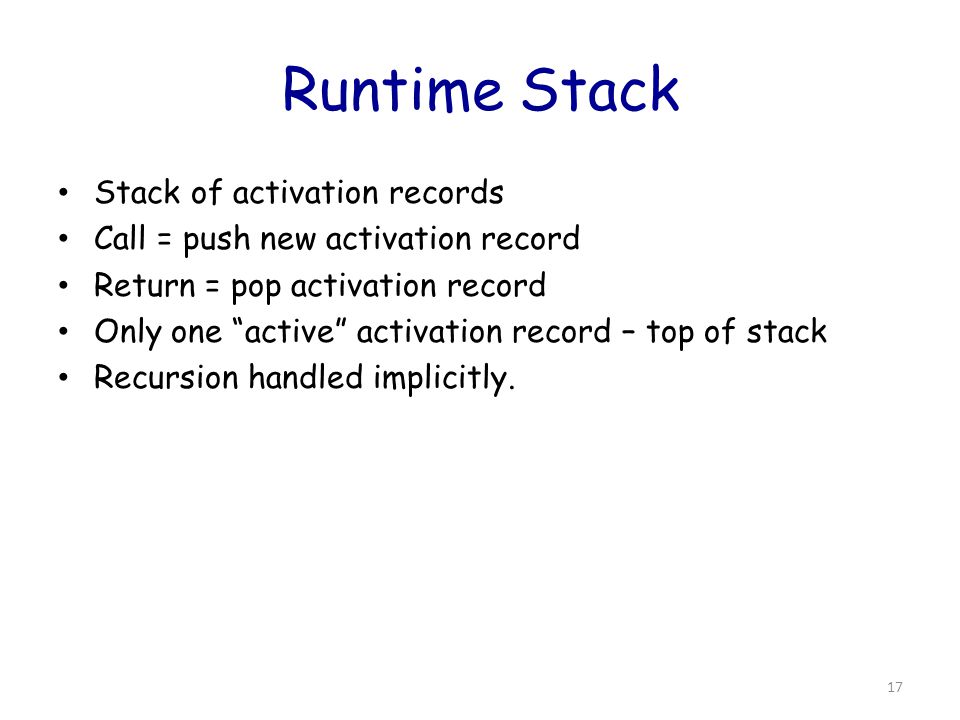 Runtime Stack

• Stack of activation records
• Call = push new activation record
• Return = pop activation record
• Only one “active” activation record – top of stack
• Recursion handled implicitly.

17